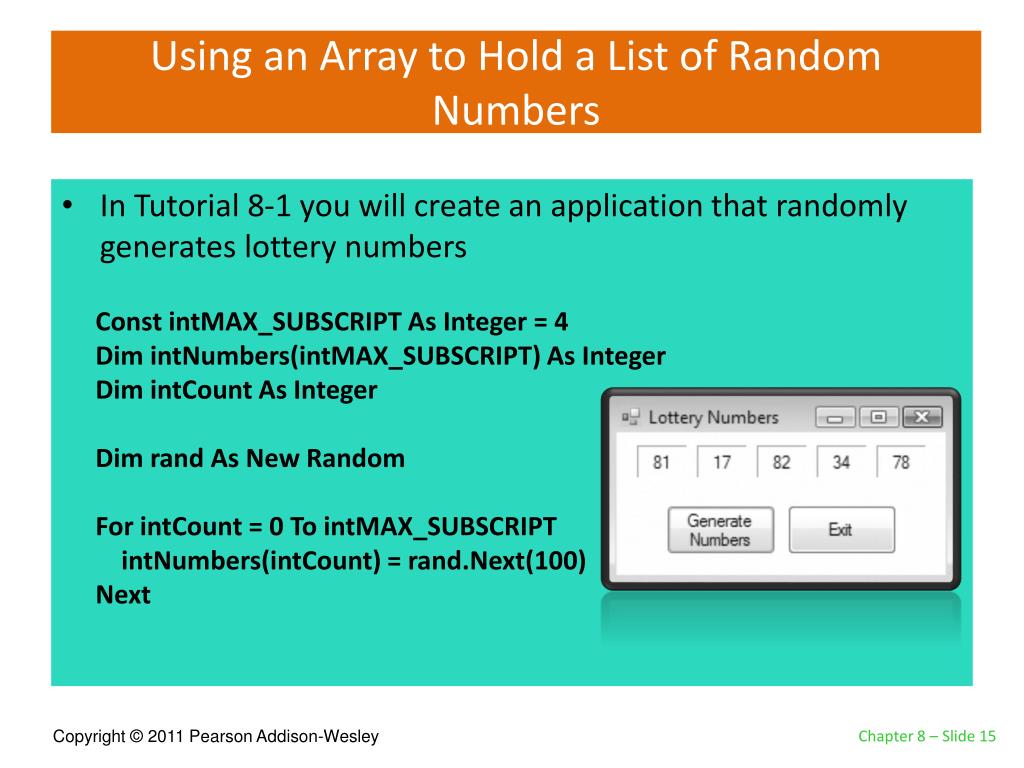 Using an Array to Hold a List of Random Numbers

• In Tutorial 8-1 you will create an application that randomly generates lottery numbers

Const intMAX_SUBSCRIPT As Integer = 4
Dim intNumbers(intMAX_SUBSCRIPT) As Integer
Dim intCount As Integer

Dim rand As New Random

For intCount = 0 To intMAX_SUBSCRIPT
intNumbers(intCount) = rand.Next(100)
Next

Lottery Numbers

81 17 82 34 78

Generate Numbers

Exit

Copyright © 2011 Pearson Addison-Wesley

Chapter 8 – Slide 15